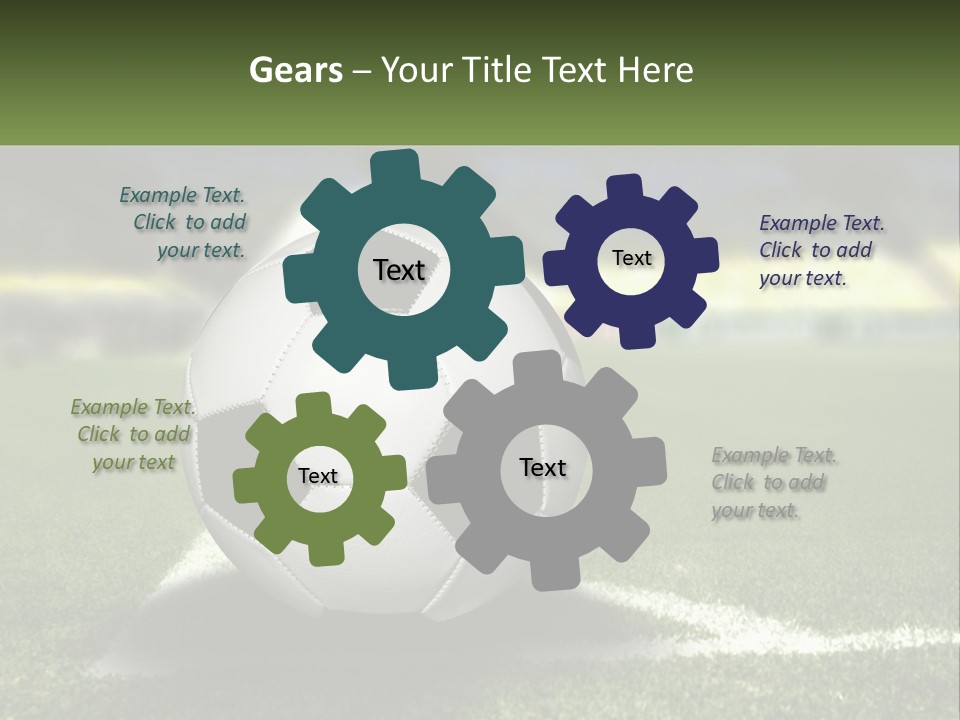 Gears – Your Title Text Here

Example Text. Click to add your text.

Text

Text

Example Text. Click to add your text.

Example Text. Click to add your text

Text

Text

Example Text. Click to add your text.